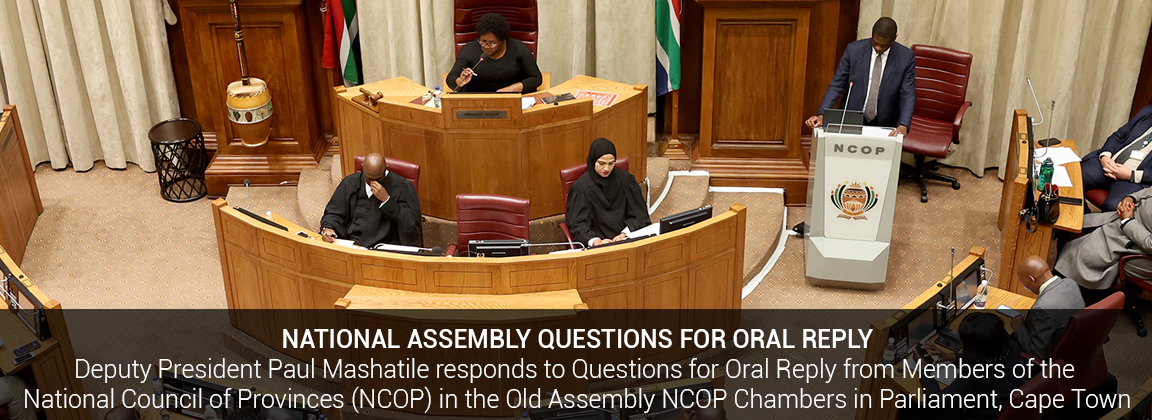 NCOP

NATIONAL ASSEMBLY QUESTIONS FOR ORAL REPLY

Deputy President Paul Mashatile responds to Questions for Oral Reply from Members of the National Council of Provinces (NCOP) in the Old Assembly NCOP Chambers in Parliament, Cape Town